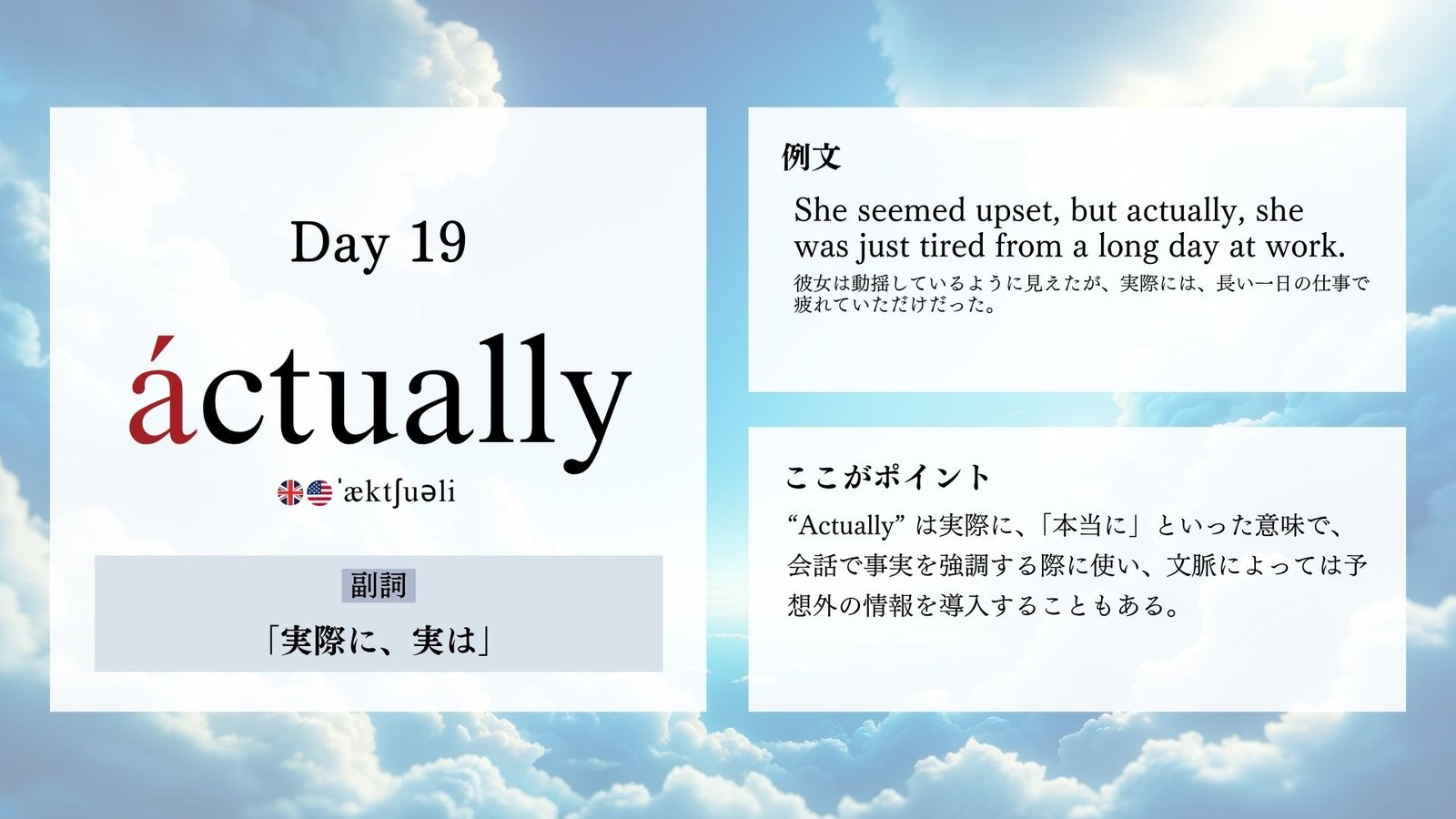 Day 19

áctually

ˈæktʃuəli

副詞

「実際に、実は」

例文

She seemed upset, but actually, she was just tired from a long day at work.

彼女は動揺しているように見えたが、実際には、長い一日の仕事で疲れていただけだった。

ここがポイント

“Actually” は実際に、「本当に」といった意味で、会話で事実を強調する際に使い、文脈によっては予想外の情報を導入することもある。